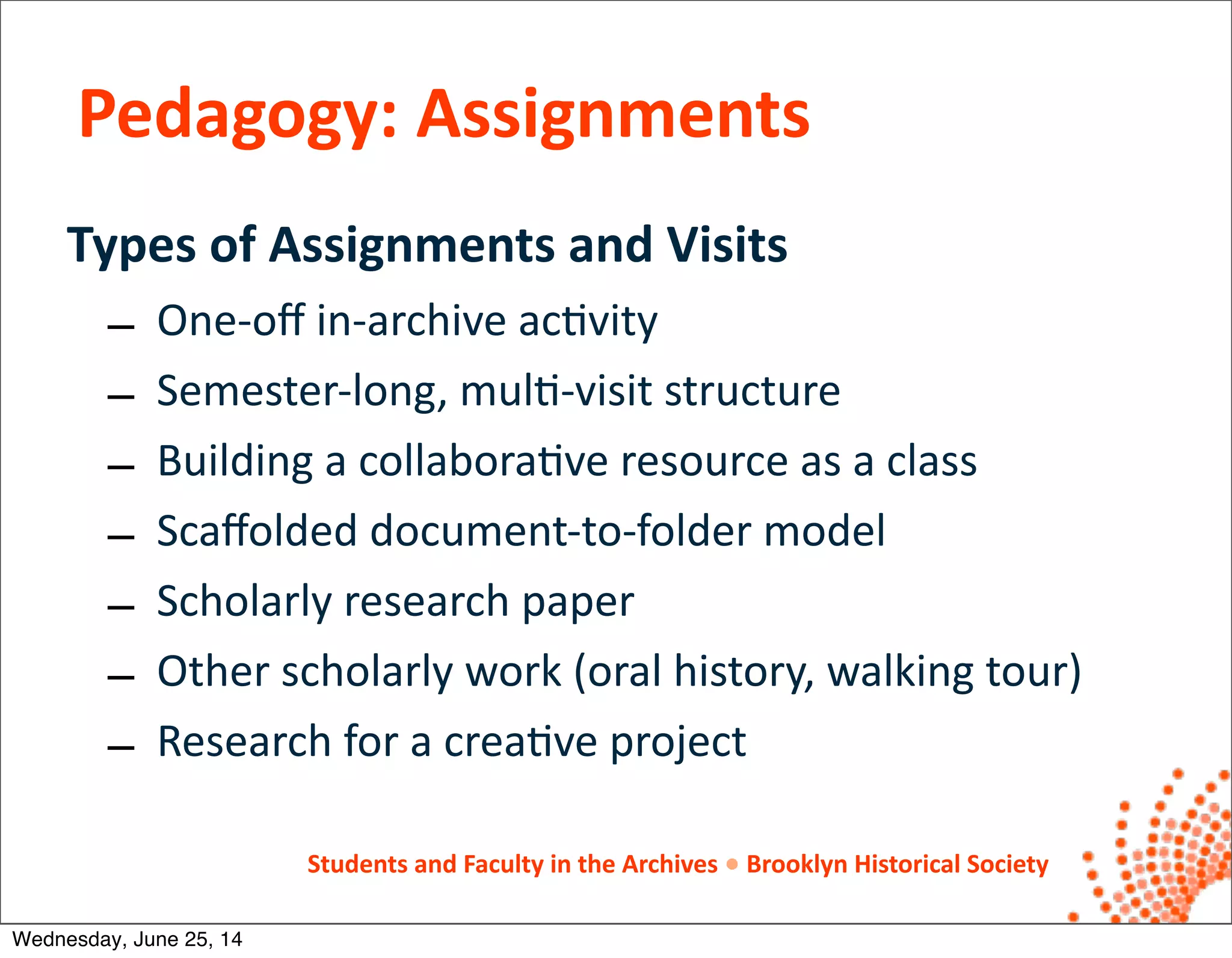 Pedagogy: Assignments

Types of Assignments and Visits

– One-off in-archive activity
– Semester-long, multi-visit structure
– Building a collaborative resource as a class
– Scaffolded document-to-folder model
– Scholarly research paper
– Other scholarly work (oral history, walking tour)
– Research for a creative project

Students and Faculty in the Archives • Brooklyn Historical Society

Wednesday, June 25, 14